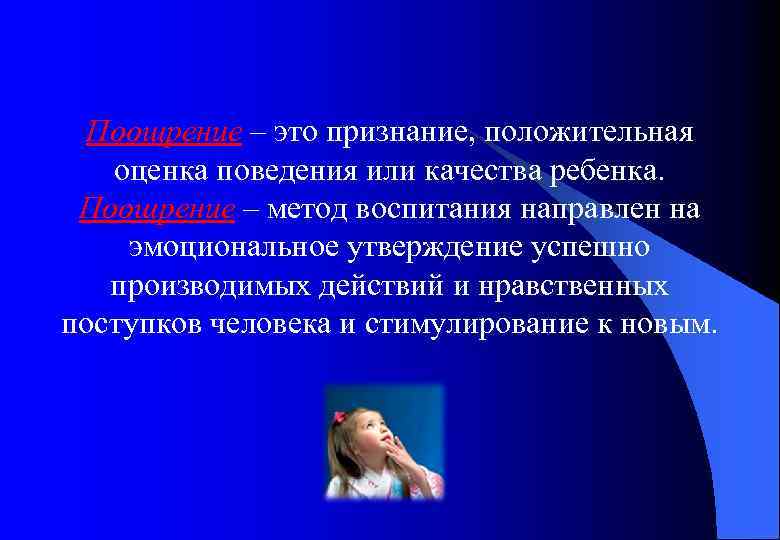 Поощрение – это признание, положительная оценка поведения или качества ребенка. Поощрение – метод воспитания направлен на эмоциональное утверждение успешно производимых действий и нравственных поступков человека и стимулирование к новым.